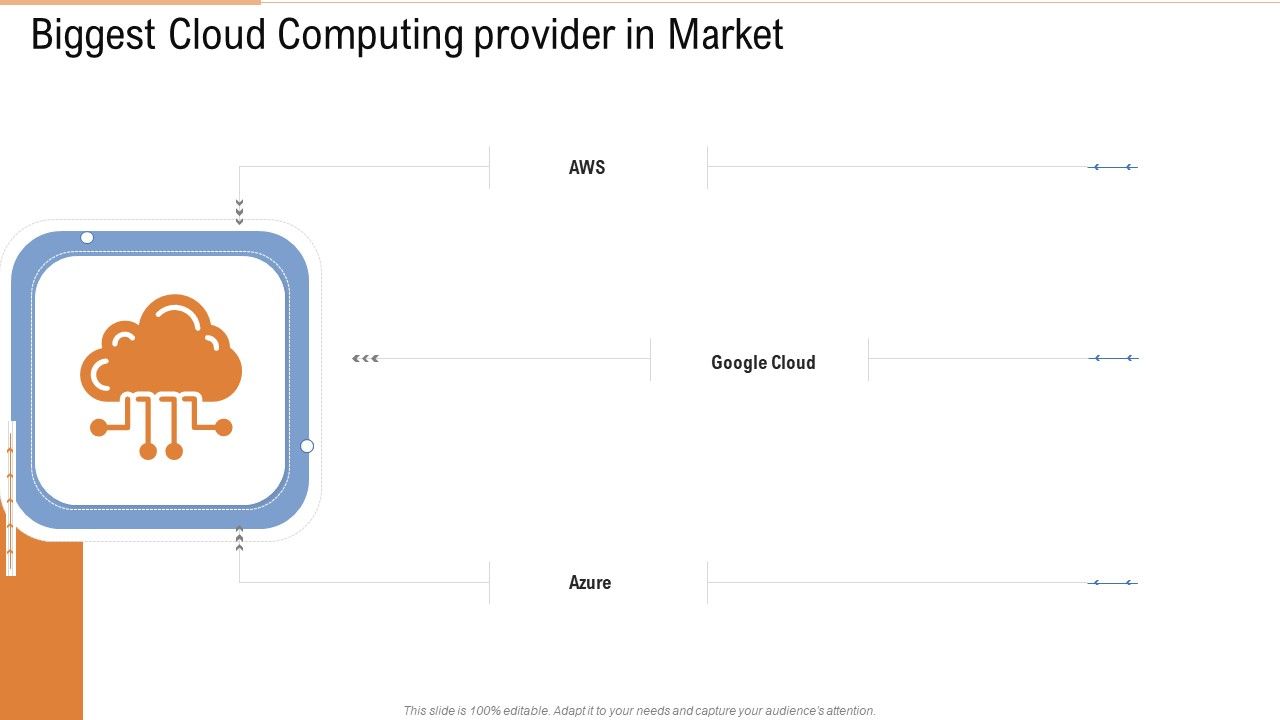 Biggest Cloud Computing provider in Market

AWS

Google Cloud

Azure

This slide is 100% editable. Adapt it to your needs and capture your audience's attention.